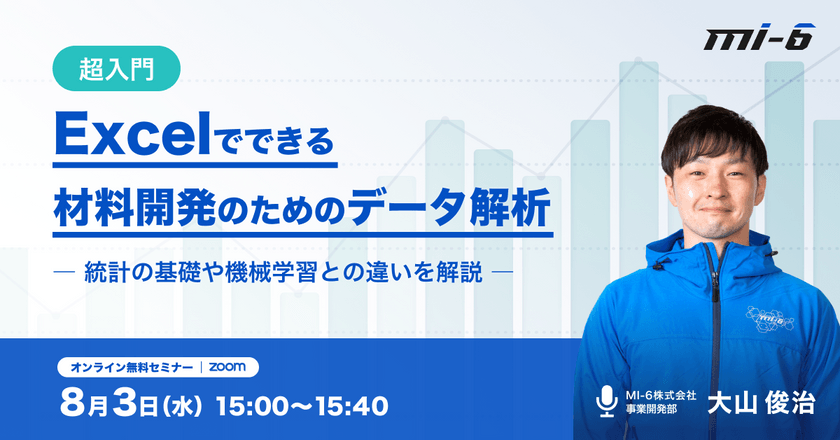 mi-6

超入門

Excelでできる
材料開発のためのデータ解析

— 統計の基礎や機械学習との違いを解説 —

オンライン無料セミナー | zoom

8月3日(水) 15:00〜15:40

mi-6

MI-6株式会社
事業開発部

大山 俊治